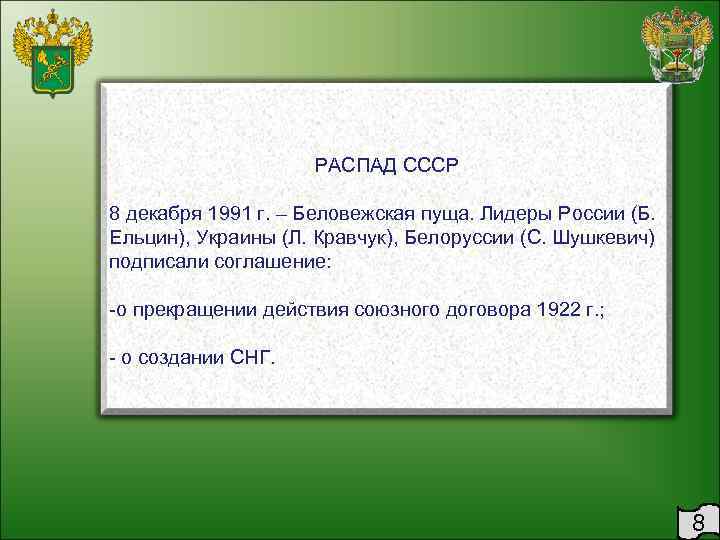 РАСПАД СССР

8 декабря 1991 г. – Беловежская пуща. Лидеры России (Б. Ельцин), Украины (Л. Кравчук), Белоруссии (С. Шушкевич) подписали соглашение:

-о прекращении действия союзного договора 1922 г.;

- о создании СНГ.

8